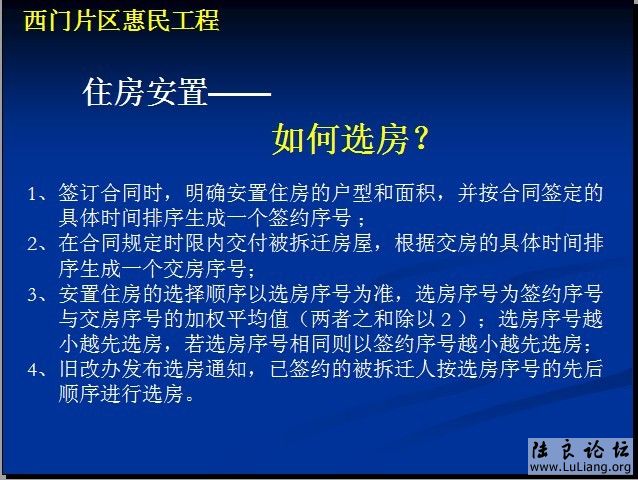 西门片区惠民工程

住房安置——

如何选房？

1、签订合同时，明确安置住房的户型和面积，并按合同签定的具体时间排序生成一个签约序号；

2、在合同规定时限内交付被拆迁房屋，根据交房的具体时间排序生成一个交房序号；

3、安置住房的选择顺序以选房序号为准，选房序号为签约序号与交房序号的加权平均值（两者之和除以2）；选房序号越小越先选房，若选房序号相同则以签约序号越小越先选房；

4、旧改办发布选房通知，已签约的被拆迁人按选房序号的先后顺序进行选房。

陆良论坛
www.LuLiang.org